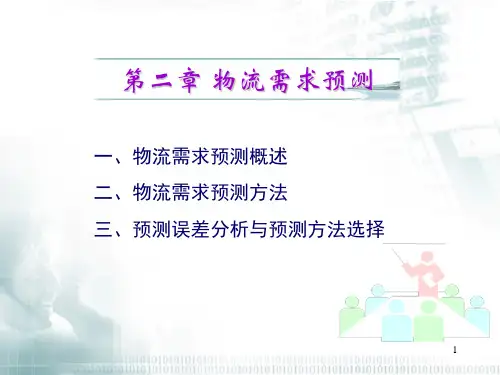 第二章 物流需求预测

一、物流需求预测概述

二、物流需求预测方法

三、预测误差分析与预测方法选择

1